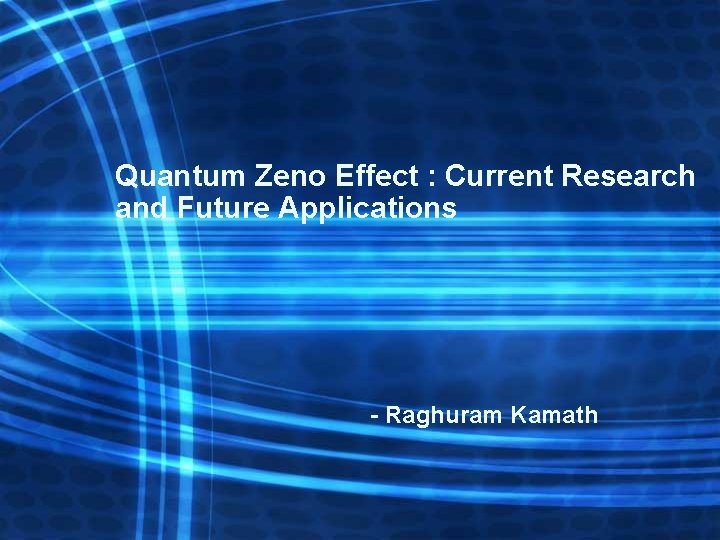 Quantum Zeno Effect : Current Research and Future Applications

- Raghuram Kamath